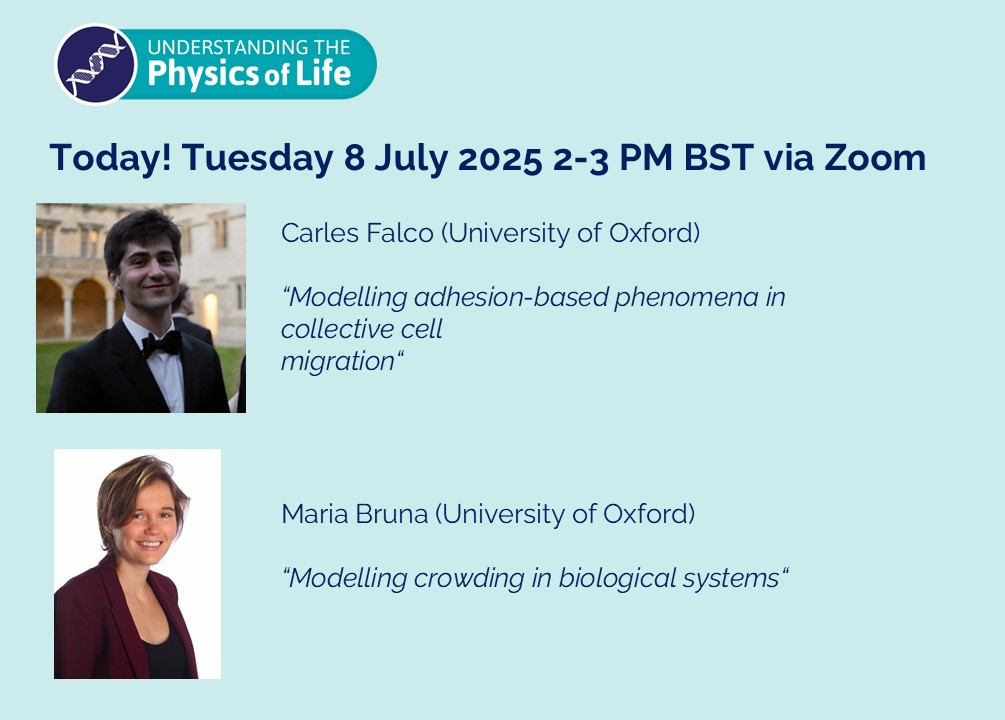 UNDERSTANDING THE
Physics of Life

Today! Tuesday 8 July 2025 2-3 PM BST via Zoom

Carles Falco (University of Oxford)

“Modelling adhesion-based phenomena in collective cell migration“

Maria Bruna (University of Oxford)

“Modelling crowding in biological systems“